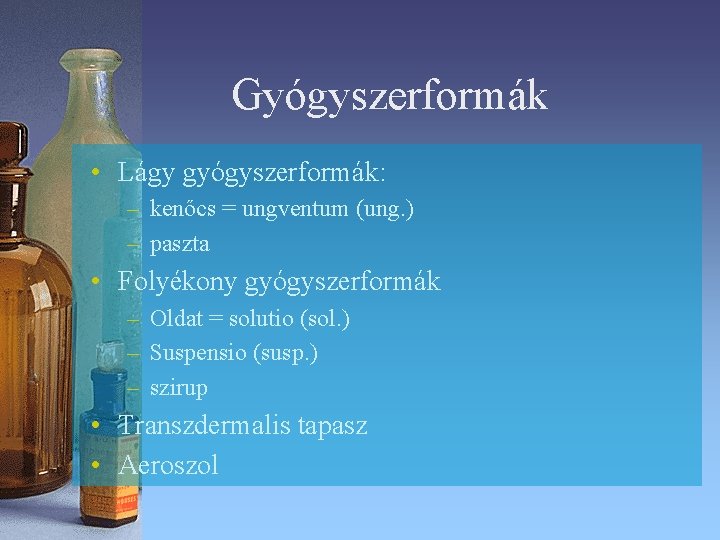 Gyógyszerformák

• Lágy gyógyszerformák:
– kenőcs = ungventum (ung.)
– paszta
• Folyékony gyógyszerformák
– Oldat = solutio (sol.)
– Suspensio (susp.)
– szirup
• Transzdermalis tapasz
• Aeroszol